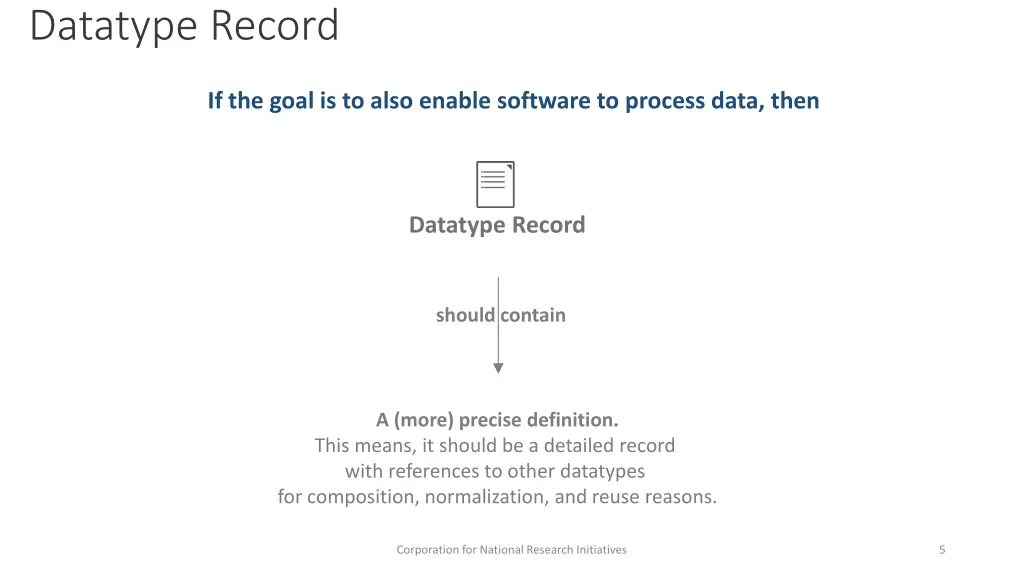 Datatype Record

If the goal is to also enable software to process data, then

Datatype Record

should contain

A (more) precise definition.
This means, it should be a detailed record with references to other datatypes for composition, normalization, and reuse reasons.

Corporation for National Research Initiatives

5